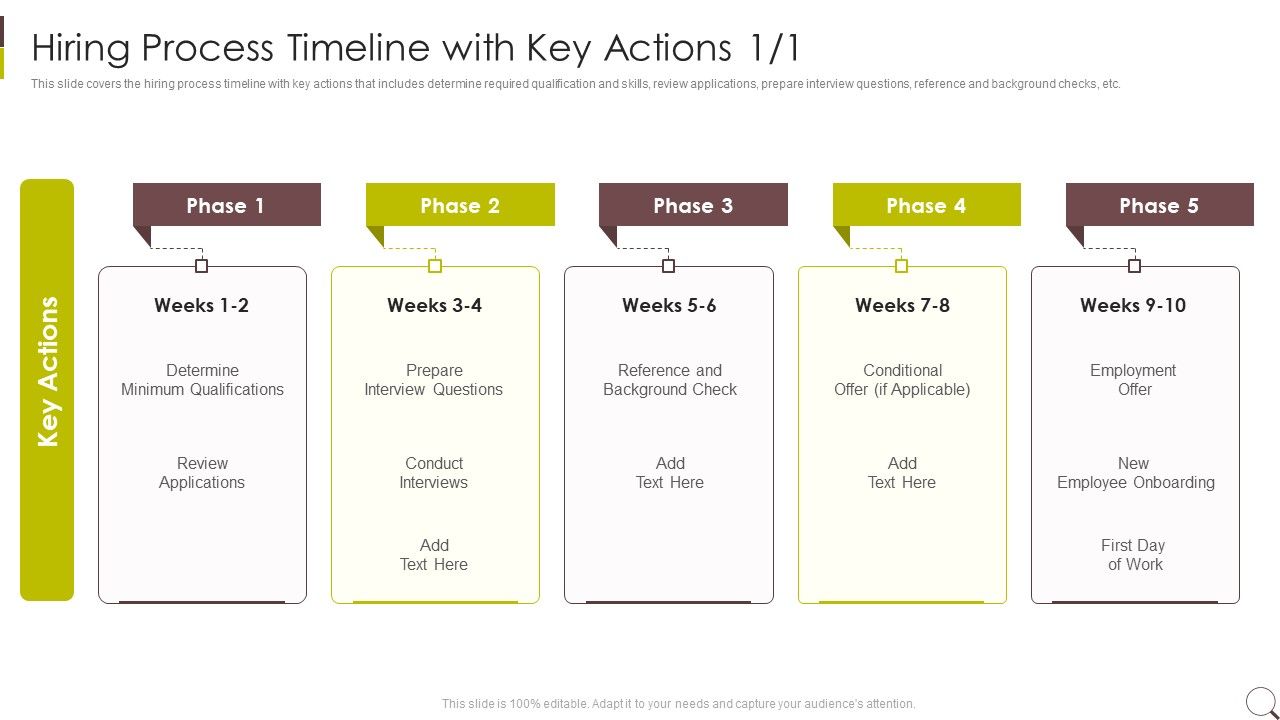 Hiring Process Timeline with Key Actions 1/1

This slide covers the hiring process timeline with key actions that includes determine required qualification and skills, review applications, prepare interview questions, reference and background checks, etc.

Key Actions

Phase 1

Weeks 1-2

Determine Minimum Qualifications

Review Applications

Phase 2

Weeks 3-4

Prepare Interview Questions

Conduct Interviews

Add Text Here

Phase 3

Weeks 5-6

Reference and Background Check

Add Text Here

Phase 4

Weeks 7-8

Conditional Offer (if Applicable)

Add Text Here

Phase 5

Weeks 9-10

Employment Offer

New Employee Onboarding

First Day of Work

This slide is 100% editable. Adapt it to your needs and capture your audience's attention.